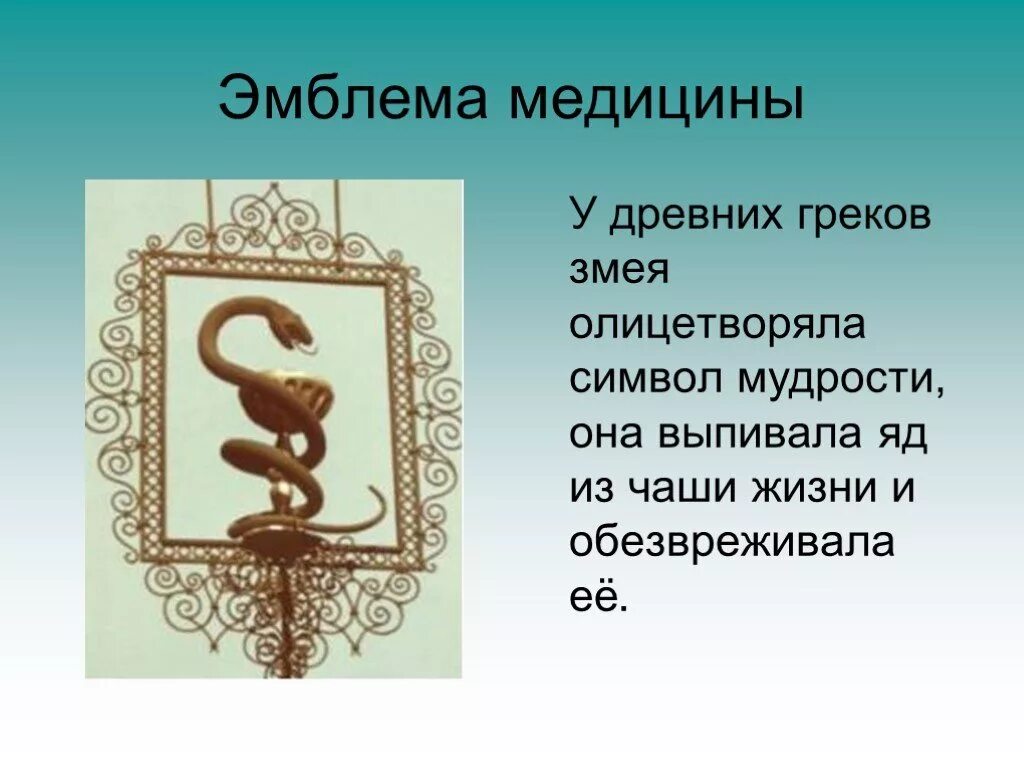 Эмблема медицины

У древних греков змея олицетворяла символ мудрости, она выпивала яд из чаши жизни и обезвреживала её.